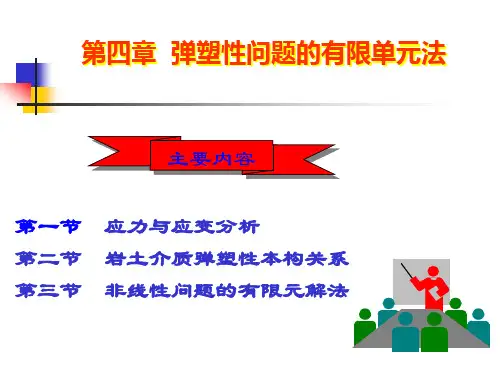 第四章 弹塑性问题的有限单元法

主要内容

第一节 应力与应变分析

第二节 岩土介质弹塑性本构关系

第三节 非线性问题的有限元解法